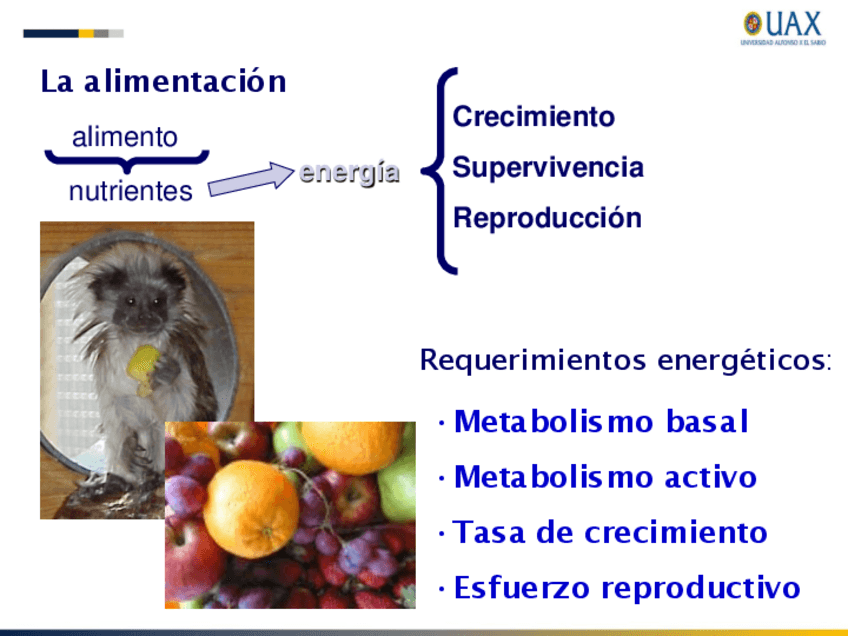 UAX
UNIVERSIDAD ALFONSO X EL SABIO

La alimentación

alimento

nutrientes

energía

Crecimiento
Supervivencia
Reproducción

Requerimientos energéticos:

· Metabolismo basal
· Metabolismo activo
· Tasa de crecimiento
· Esfuerzo reproductivo